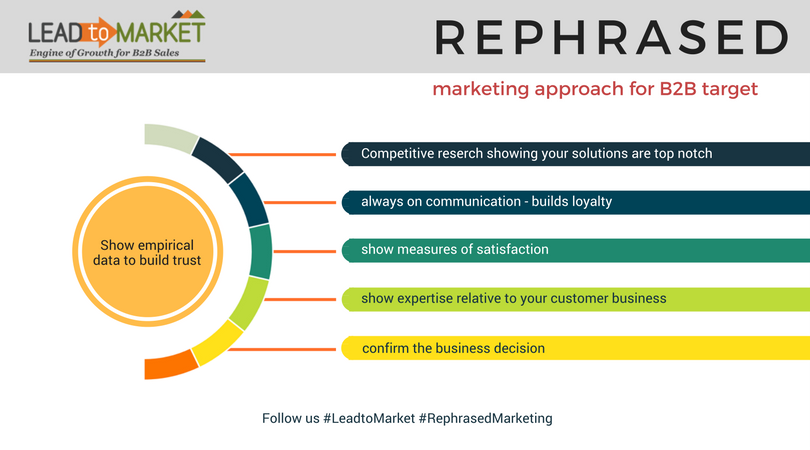 LEAD to MARKET
Engine of Growth for B2B Sales

REPHRASED

marketing approach for B2B target

Show empirical data to build trust

Competitive reserch showing your solutions are top notch

always on communication - builds loyalty

show measures of satisfaction

show expertise relative to your customer business

confirm the business decision

Follow us #LeadtoMarket #RephrasedMarketing